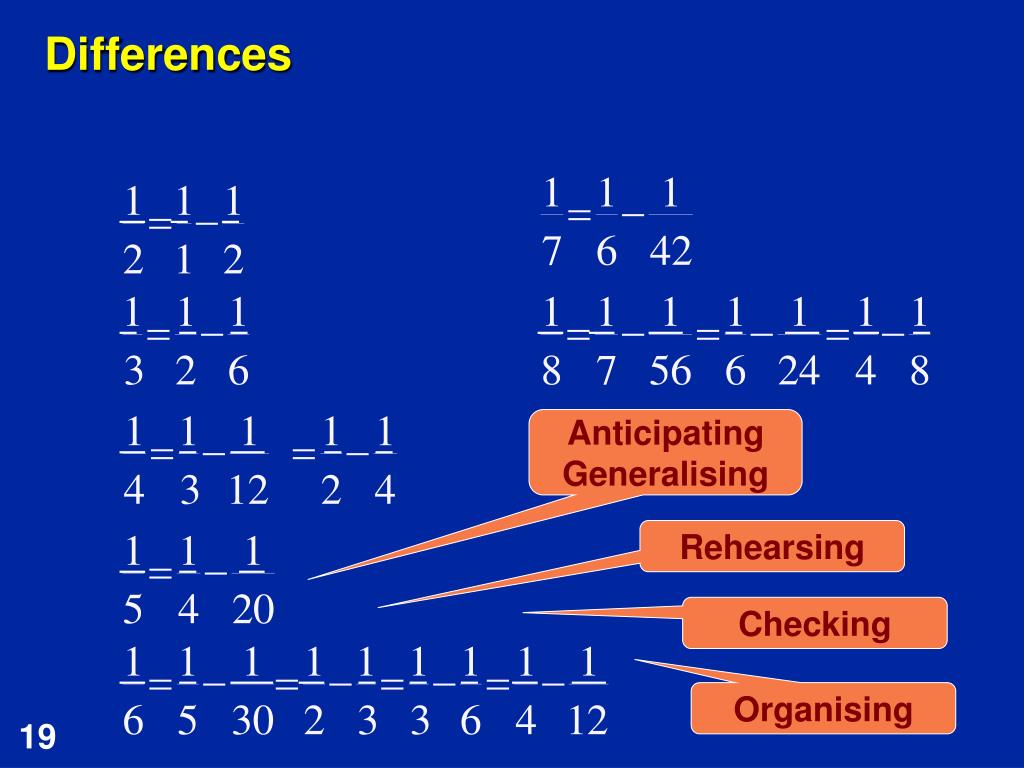 Differences

$\frac{1}{2}=\frac{1}{1}-\frac{1}{2}$

$\frac{1}{3}=\frac{1}{2}-\frac{1}{6}$

$\frac{1}{4}=\frac{1}{3}-\frac{1}{12}=\frac{1}{2}-\frac{1}{4}$

$\frac{1}{5}=\frac{1}{4}-\frac{1}{20}$

$\frac{1}{6}=\frac{1}{5}-\frac{1}{30}=\frac{1}{2}-\frac{1}{3}=\frac{1}{3}-\frac{1}{6}=\frac{1}{4}-\frac{1}{12}$

$\frac{1}{7}=\frac{1}{6}-\frac{1}{42}$

$\frac{1}{8}=\frac{1}{7}-\frac{1}{56}=\frac{1}{6}-\frac{1}{24}=\frac{1}{4}-\frac{1}{8}$

Anticipating Generalising

Rehearsing

Checking

Organising

19